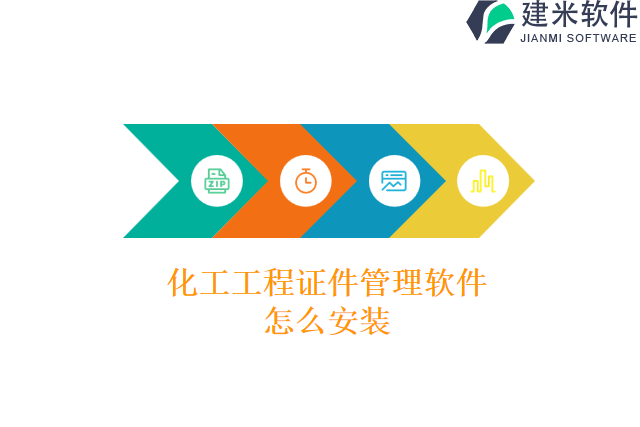 建米软件
JIANMI SOFTWARE

ZIP

化工工程证件管理软件
怎么安装